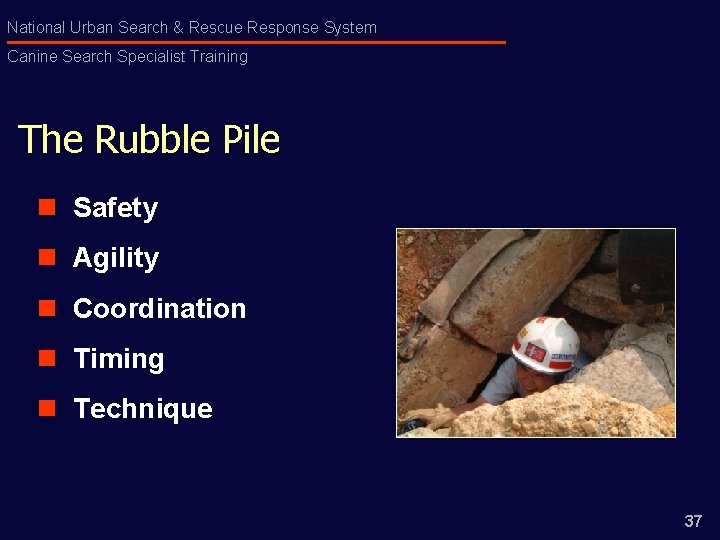 National Urban Search & Rescue Response System
Canine Search Specialist Training

The Rubble Pile

- Safety
- Agility
- Coordination
- Timing
- Technique

37